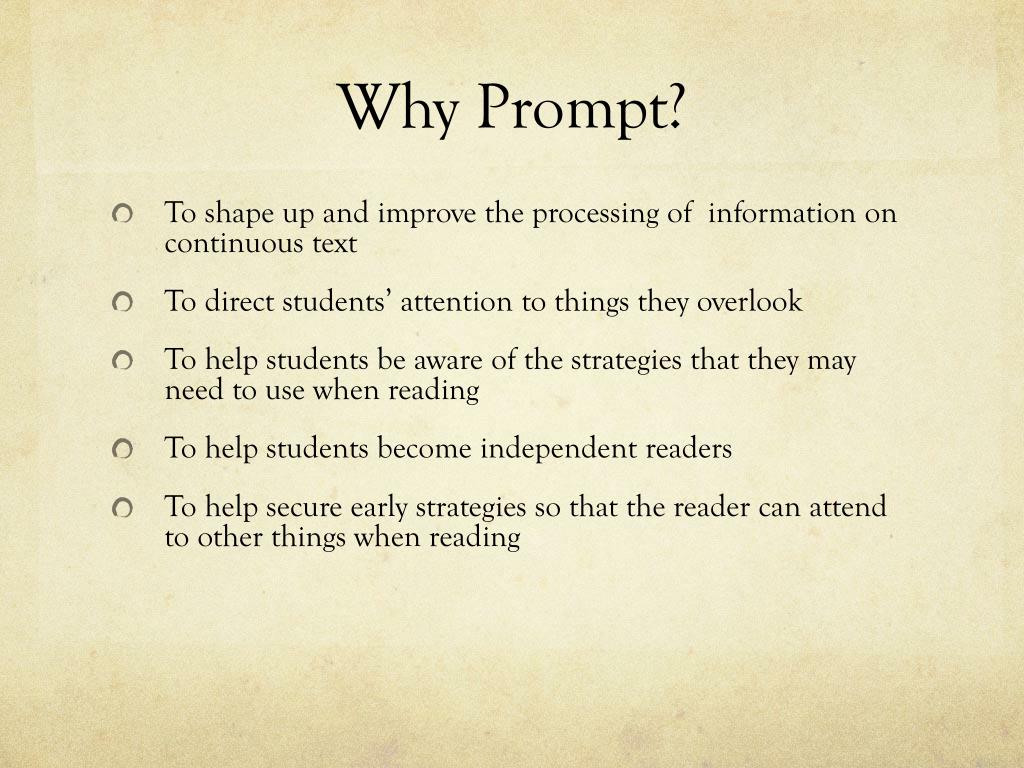 Why Prompt?

To shape up and improve the processing of information on continuous text

To direct students' attention to things they overlook

To help students be aware of the strategies that they may need to use when reading

To help students become independent readers

To help secure early strategies so that the reader can attend to other things when reading